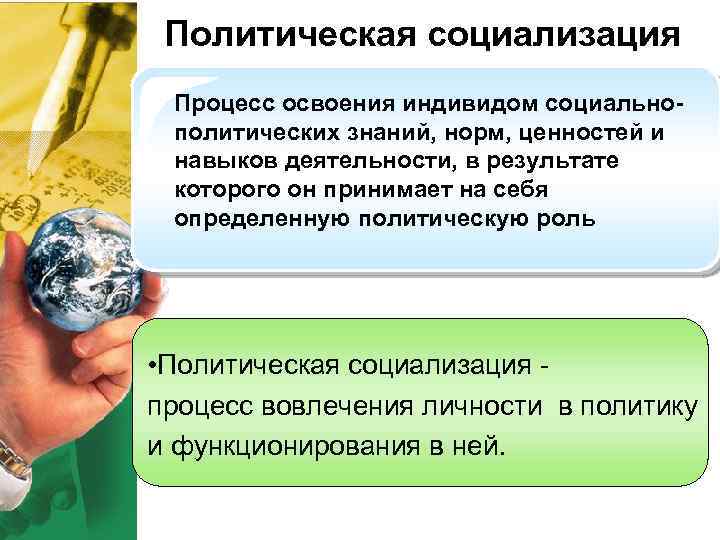 Политическая социализация

Процесс освоения индивидом социально-политических знаний, норм, ценностей и навыков деятельности, в результате которого он принимает на себя определенную политическую роль

•Политическая социализация - процесс вовлечения личности в политику и функционирования в ней.